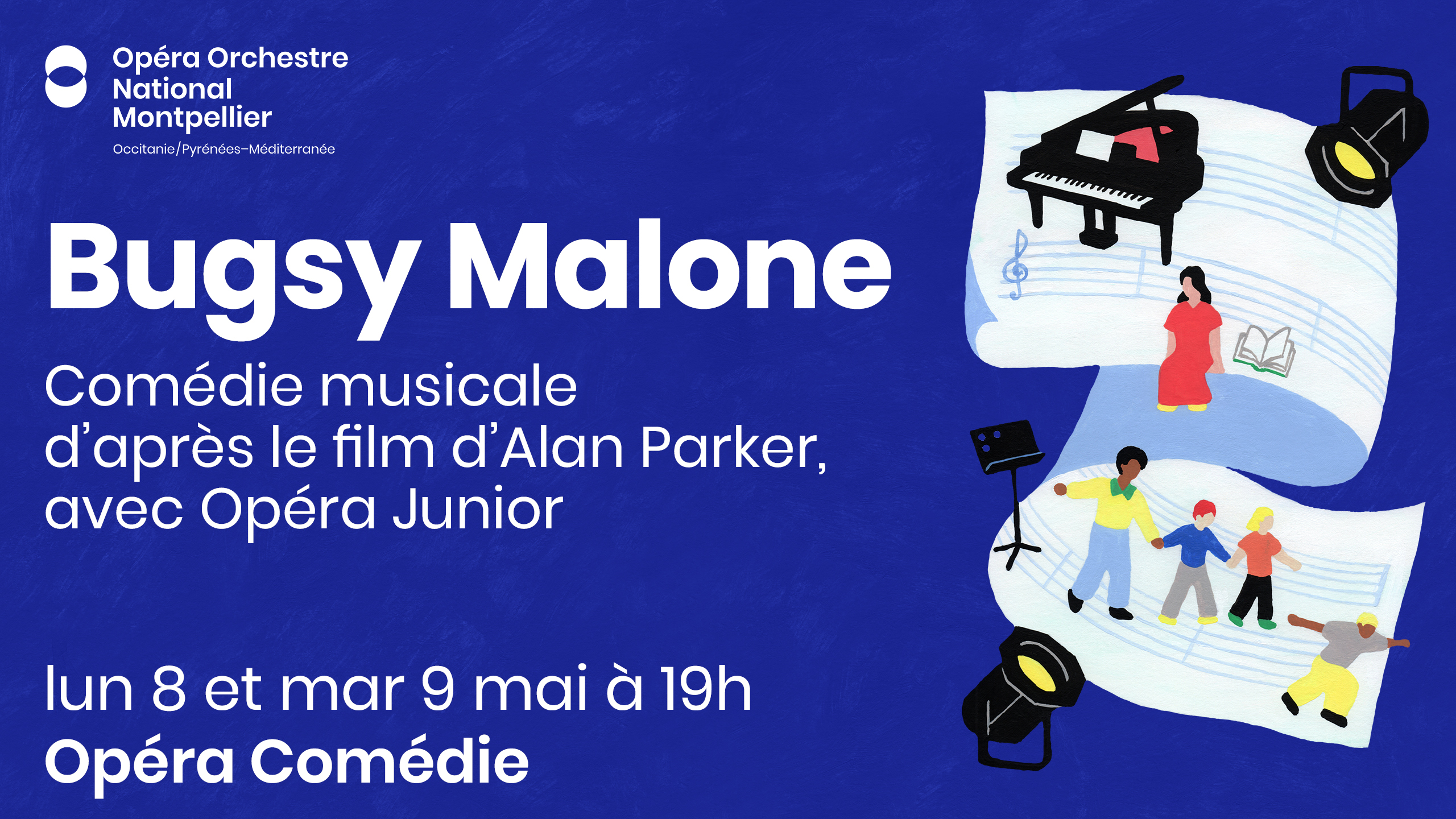 Opéra Orchestre National Montpellier
Occitanie/Pyrénées-Méditerranée

Bugsy Malone

Comédie musicale d'après le film d'Alan Parker, avec Opéra Junior

lun 8 et mar 9 mai à 19h
Opéra Comédie